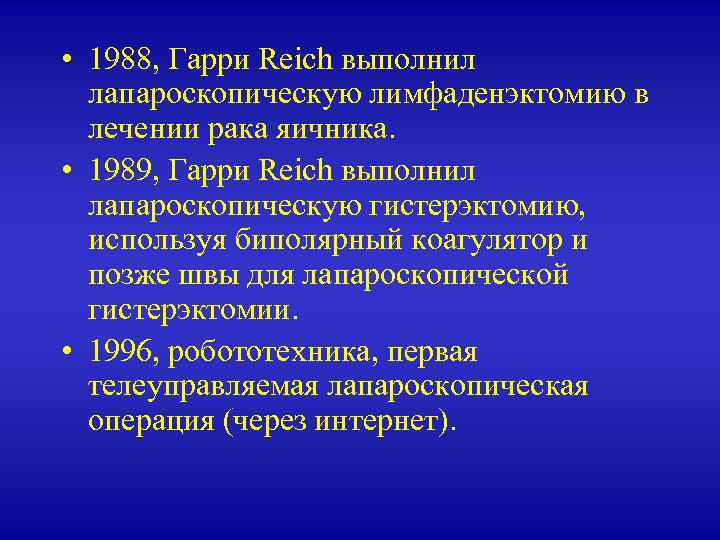 • 1988, Гарри Reich выполнил лапароскопическую лимфаденэктомию в лечении рака яичника.

• 1989, Гарри Reich выполнил лапароскопическую гистерэктомию, используя биполярный коагулятор и позже швы для лапароскопической гистерэктомии.

• 1996, робототехника, первая телеуправляемая лапароскопическая операция (через интернет).